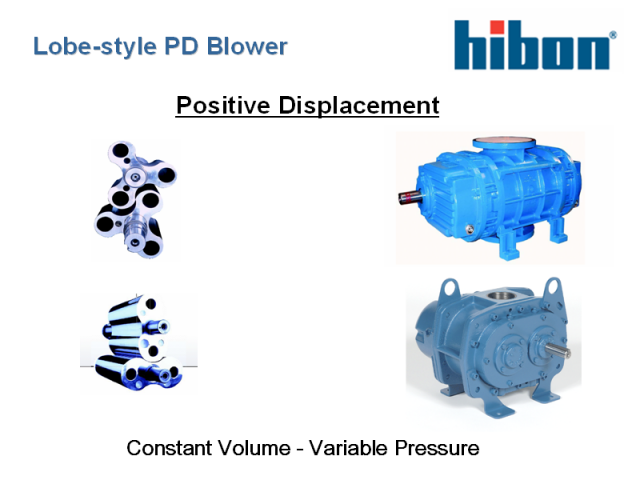 Lobe-style PD Blower

hibon®

Positive Displacement

Constant Volume - Variable Pressure